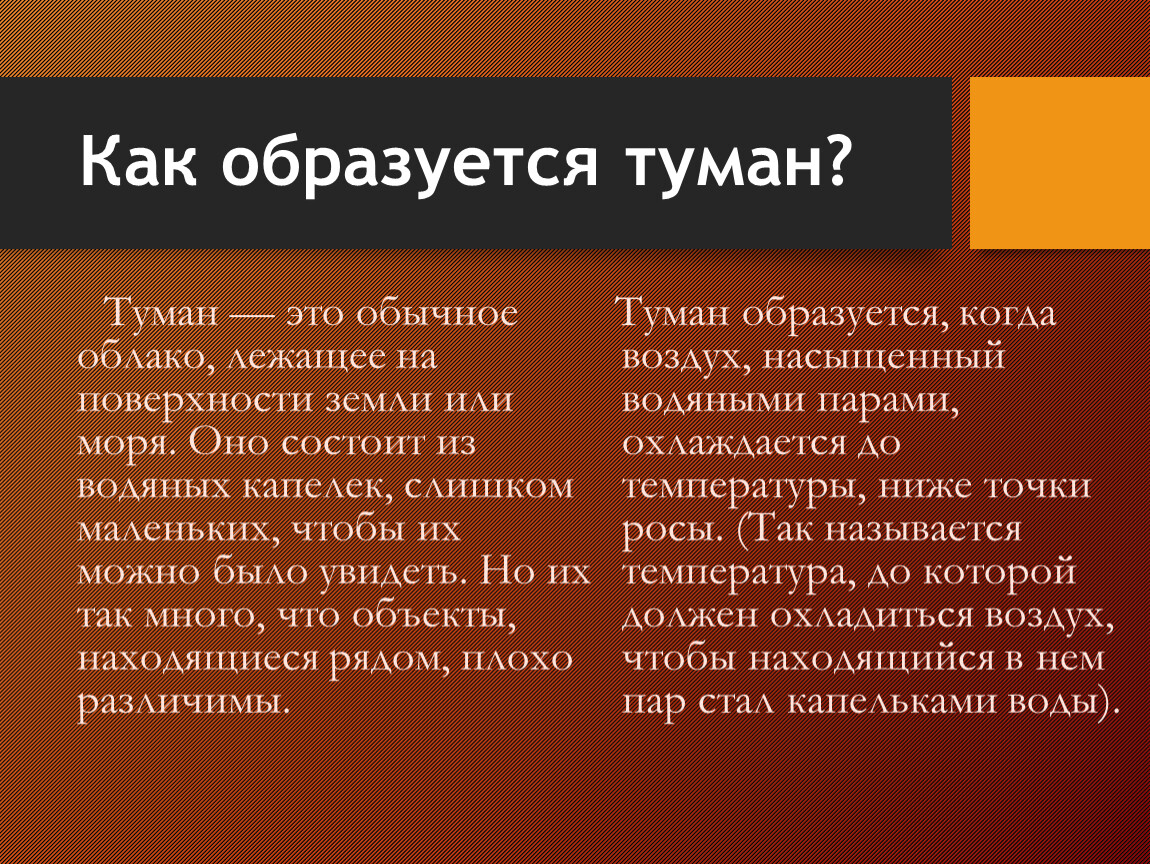 Как образуется туман?

Туман — это обычное облако, лежащее на поверхности земли или моря. Оно состоит из водяных капелек, слишком маленьких, чтобы их можно было увидеть. Но их так много, что объекты, находящиеся рядом, плохо различимы.

Туман образуется, когда воздух, насыщенный водяными парами, охлаждается до температуры, ниже точки росы. (Так называется температура, до которой должен охладиться воздух, чтобы находящийся в нем пар стал капельками воды).